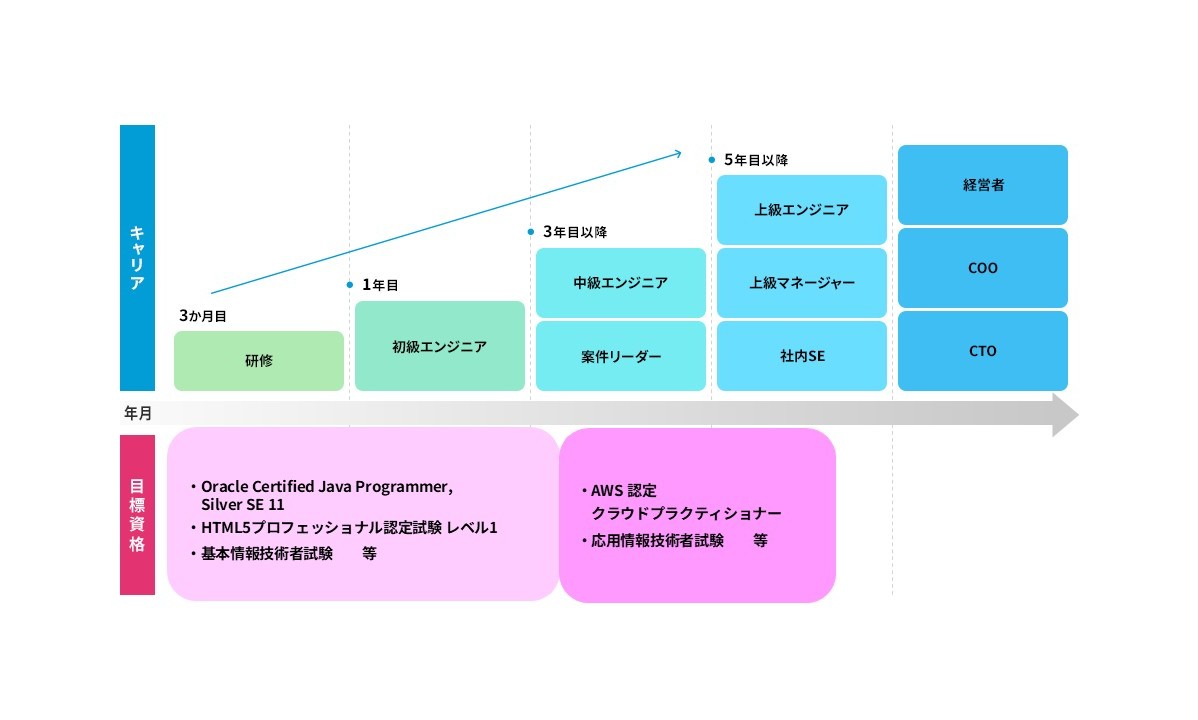 キャリア

3か月目
研修

1年目
初級エンジニア

3年目以降
中級エンジニア
案件リーダー

5年目以降
上級エンジニア
上級マネージャー
社内SE

経営者
COO
CTO

年月

目標資格

・Oracle Certified Java Programmer, Silver SE 11
・HTML5プロフェッショナル認定試験 レベル1
・基本情報技術者試験　等

・AWS 認定 クラウドプラクティショナー
・応用情報技術者試験　等